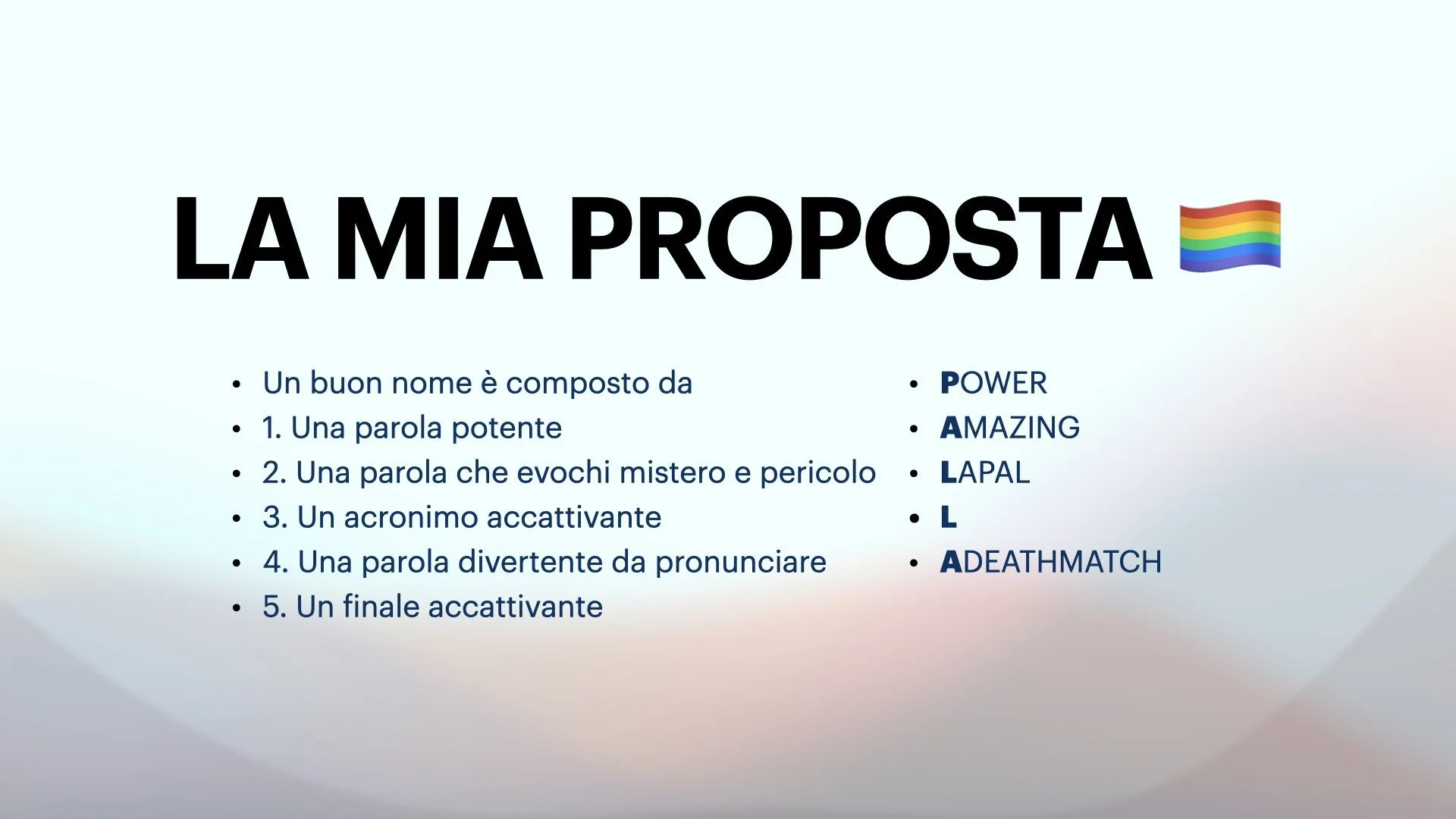 LA MIA PROPOSTA 🏳️‍🌈

- Un buon nome è composto da
- 1. Una parola potente
- 2. Una parola che evochi mistero e pericolo
- 3. Un acronimo accattivante
- 4. Una parola divertente da pronunciare
- 5. Un finale accattivante

- POWER
- AMAZING
- LAPAL
- L
- ADEATHMATCH